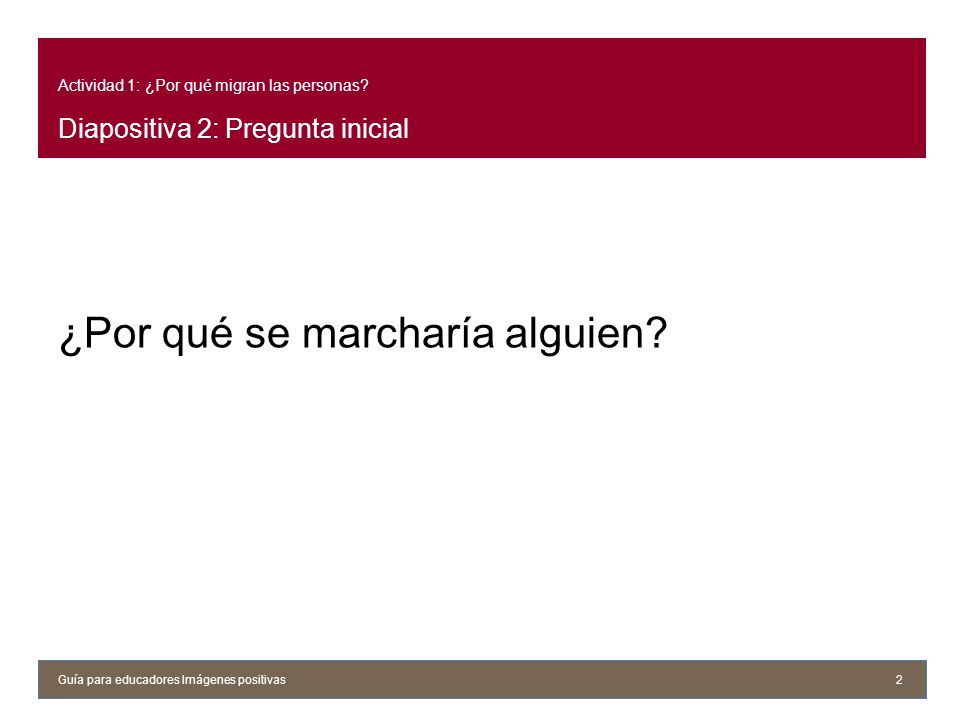 Actividad 1: ¿Por qué migran las personas?

Diapositiva 2: Pregunta inicial

¿Por qué se marcharía alguien?

Guía para educadores Imágenes positivas

2